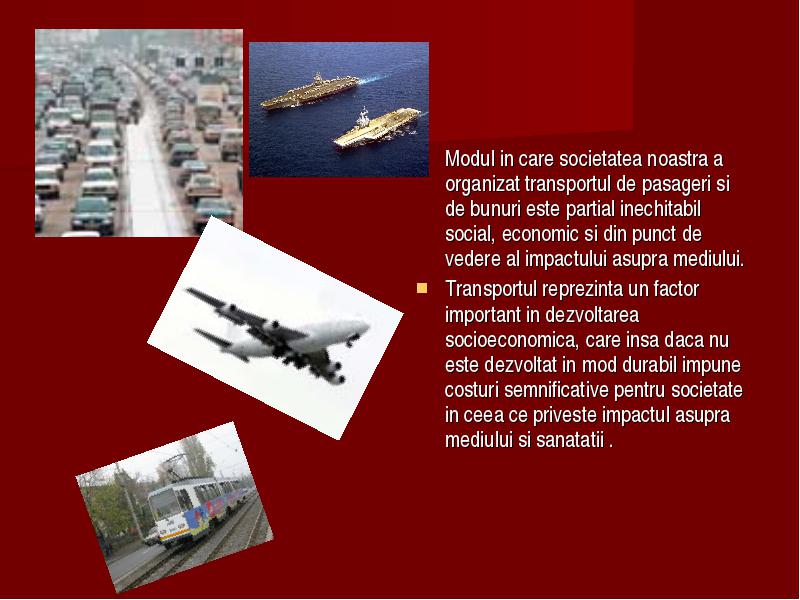 Modul in care societatea noastra a organizat transportul de pasageri si de bunuri este partial inechitabil social, economic si din punct de vedere al impactului asupra mediului.

Transportul reprezinta un factor important in dezvoltarea socioeconomica, care insa daca nu este dezvoltat in mod durabil impune costuri semnificative pentru societate in ceea ce priveste impactul asupra mediului si sanatatii .